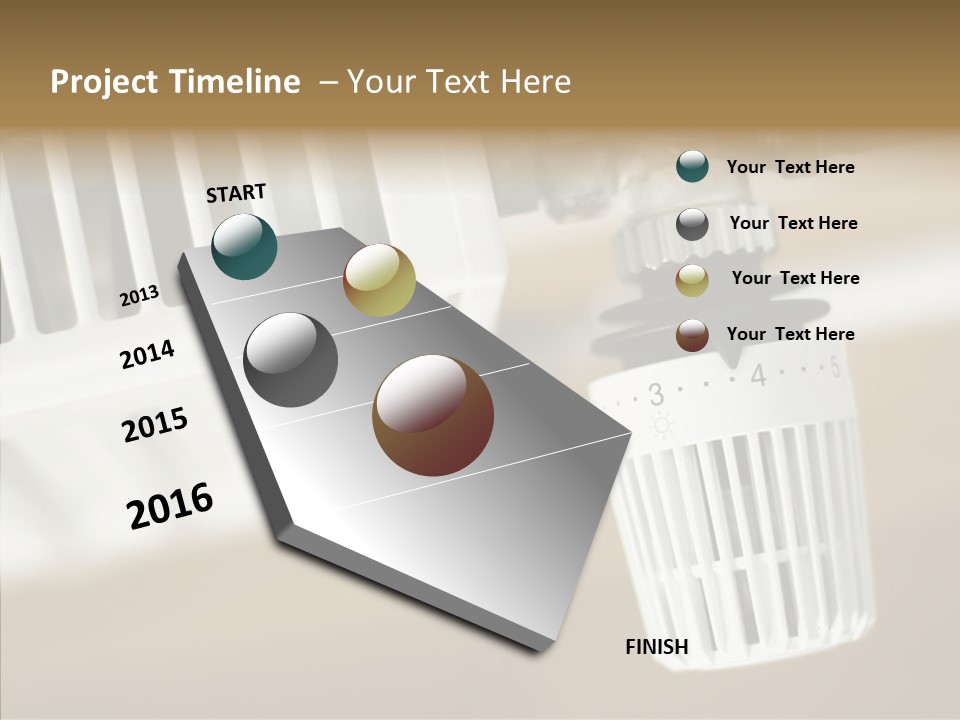 Project Timeline – Your Text Here

START

2013

2014

2015

2016

FINISH

Your Text Here

Your Text Here

Your Text Here

Your Text Here

3

4

5